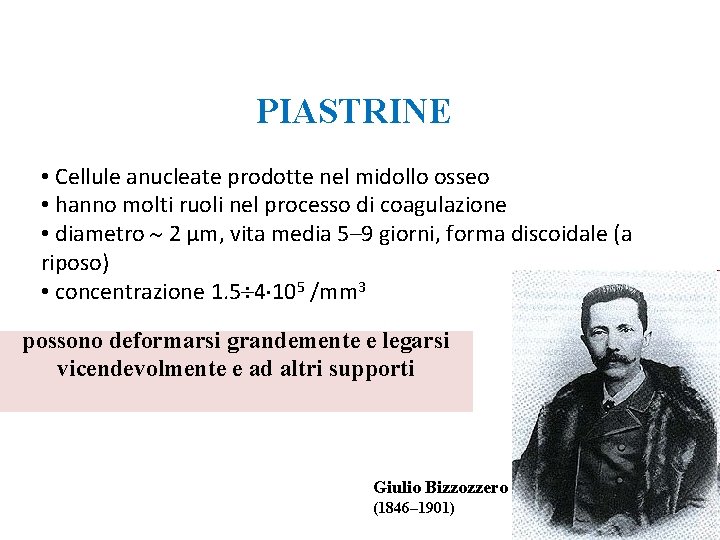 PIASTRINE

• Cellule anucleate prodotte nel midollo osseo
• hanno molti ruoli nel processo di coagulazione
• diametro ~ 2 μm, vita media 5–9 giorni, forma discoidale (a riposo)
• concentrazione $1.5 \div 4 \cdot 10^5$ /mm$^3$

possono deformarsi grandemente e legarsi vicendevolmente e ad altri supporti

Giulio Bizzozzero
(1846–1901)